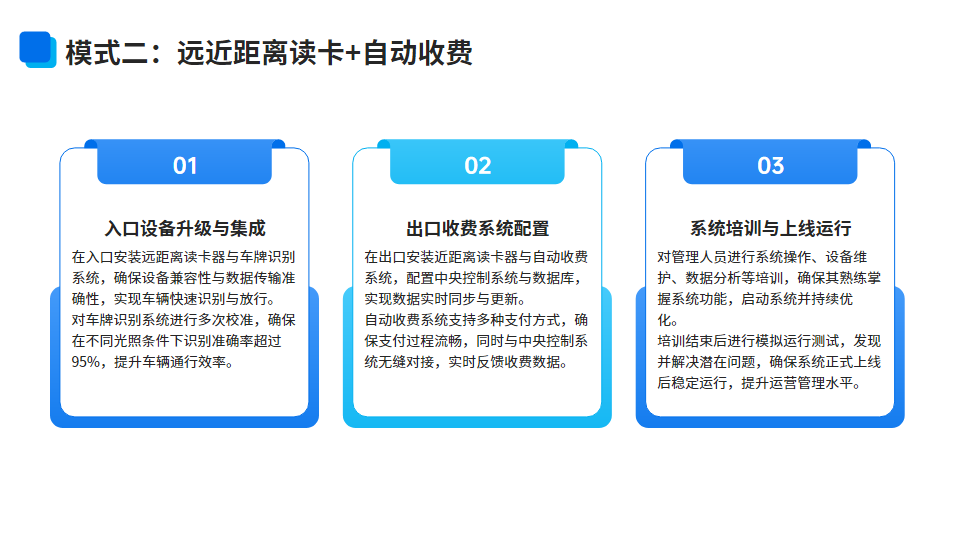 模式二：远近距离读卡+自动收费

01

入口设备升级与集成

在入口安装远距离读卡器与车牌识别系统，确保设备兼容性与数据传输准确性，实现车辆快速识别与放行。
对车牌识别系统进行多次校准，确保在不同光照条件下识别准确率超过95%，提升车辆通行效率。

02

出口收费系统配置

在出口安装近距离读卡器与自动收费系统，配置中央控制系统与数据库，实现数据实时同步与更新。
自动收费系统支持多种支付方式，确保支付过程流畅，同时与中央控制系统无缝对接，实时反馈收费数据。

03

系统培训与上线运行

对管理人员进行系统操作、设备维护、数据分析等培训，确保其熟练掌握系统功能，启动系统并持续优化。
培训结束后进行模拟运行测试，发现并解决潜在问题，确保系统正式上线后稳定运行，提升运营管理水平。